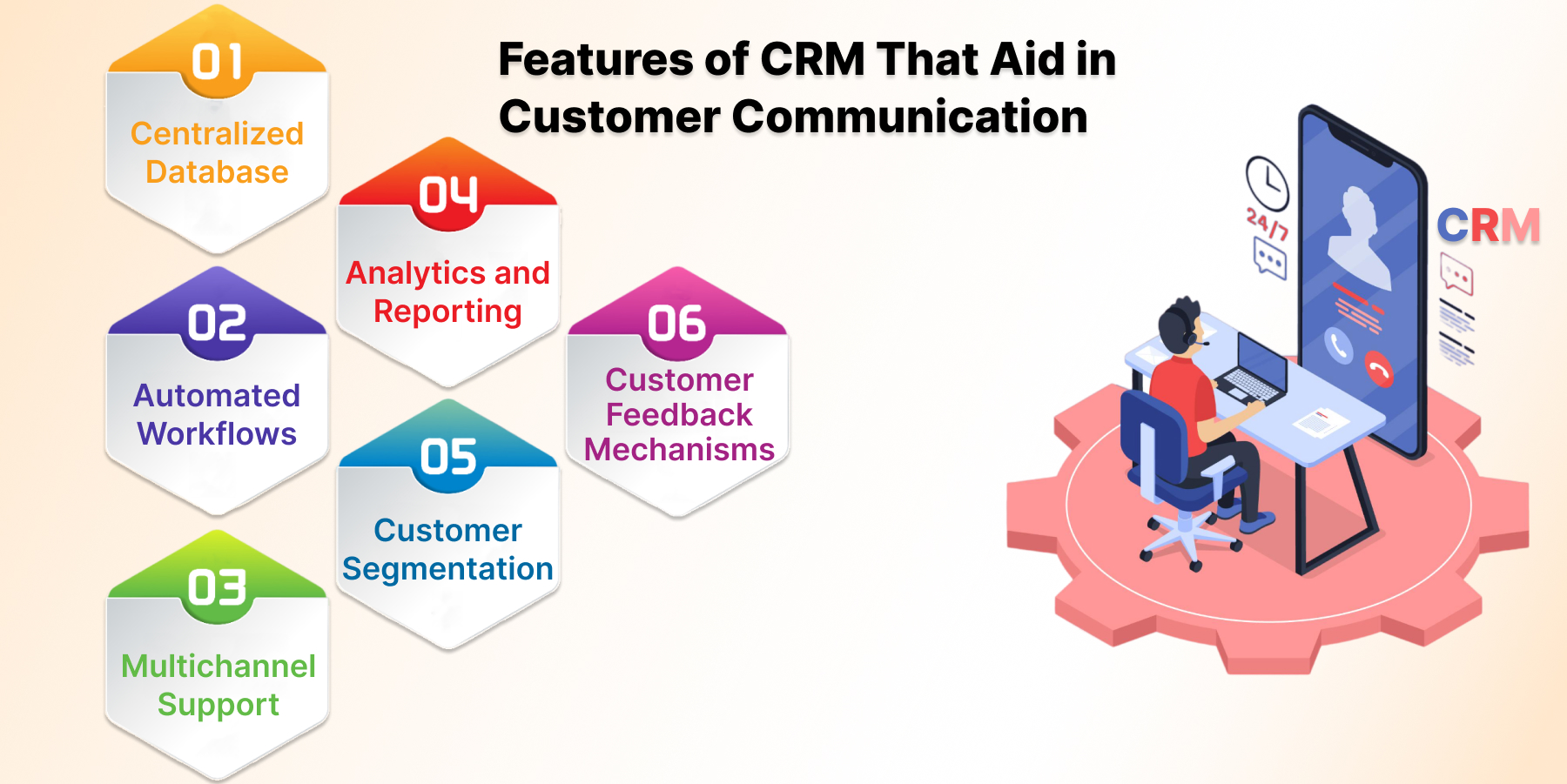 Features of CRM That Aid in Customer Communication

01
Centralized Database

02
Automated Workflows

03
Multichannel Support

04
Analytics and Reporting

05
Customer Segmentation

06
Customer Feedback Mechanisms

24/7

CRM